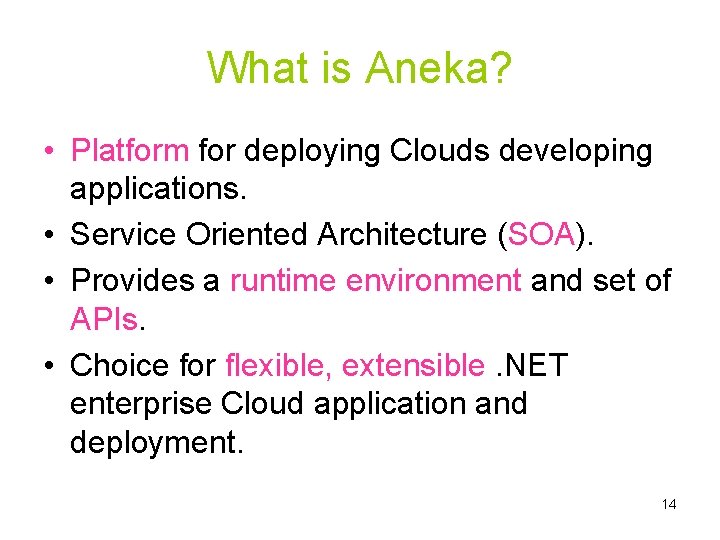 What is Aneka?

• Platform for deploying Clouds developing applications.
• Service Oriented Architecture (SOA).
• Provides a runtime environment and set of APIs.
• Choice for flexible, extensible .NET enterprise Cloud application and deployment.

14